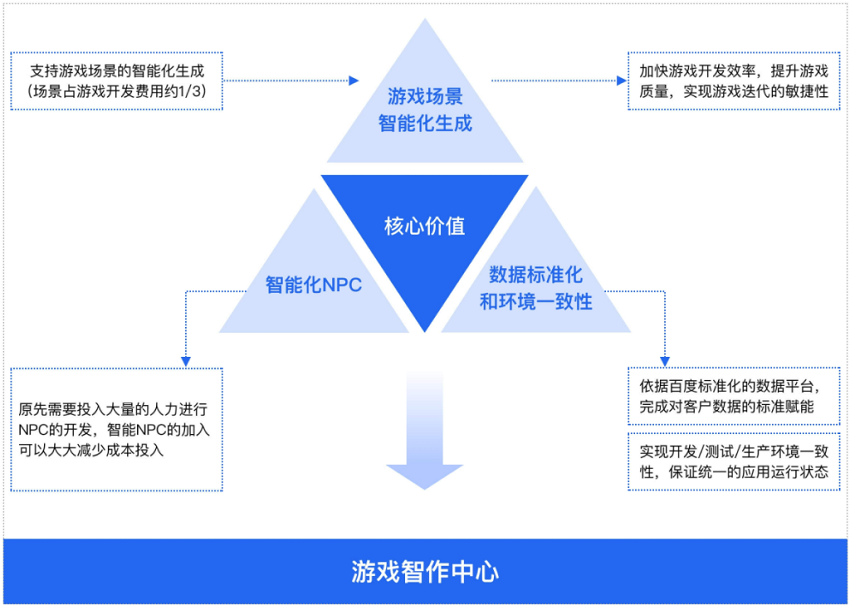 支持游戏场景的智能化生成（场景占游戏开发费用约1/3）

游戏场景智能化生成

加快游戏开发效率，提升游戏质量，实现游戏迭代的敏捷性

核心价值

智能化NPC

数据标准化和环境一致性

原先需要投入大量的人力进行NPC的开发，智能NPC的加入可以大大减少成本投入

依据百度标准化的数据平台，完成对客户数据的标准赋能

实现开发/测试/生产环境一致性，保证统一的应用运行状态

游戏智作中心